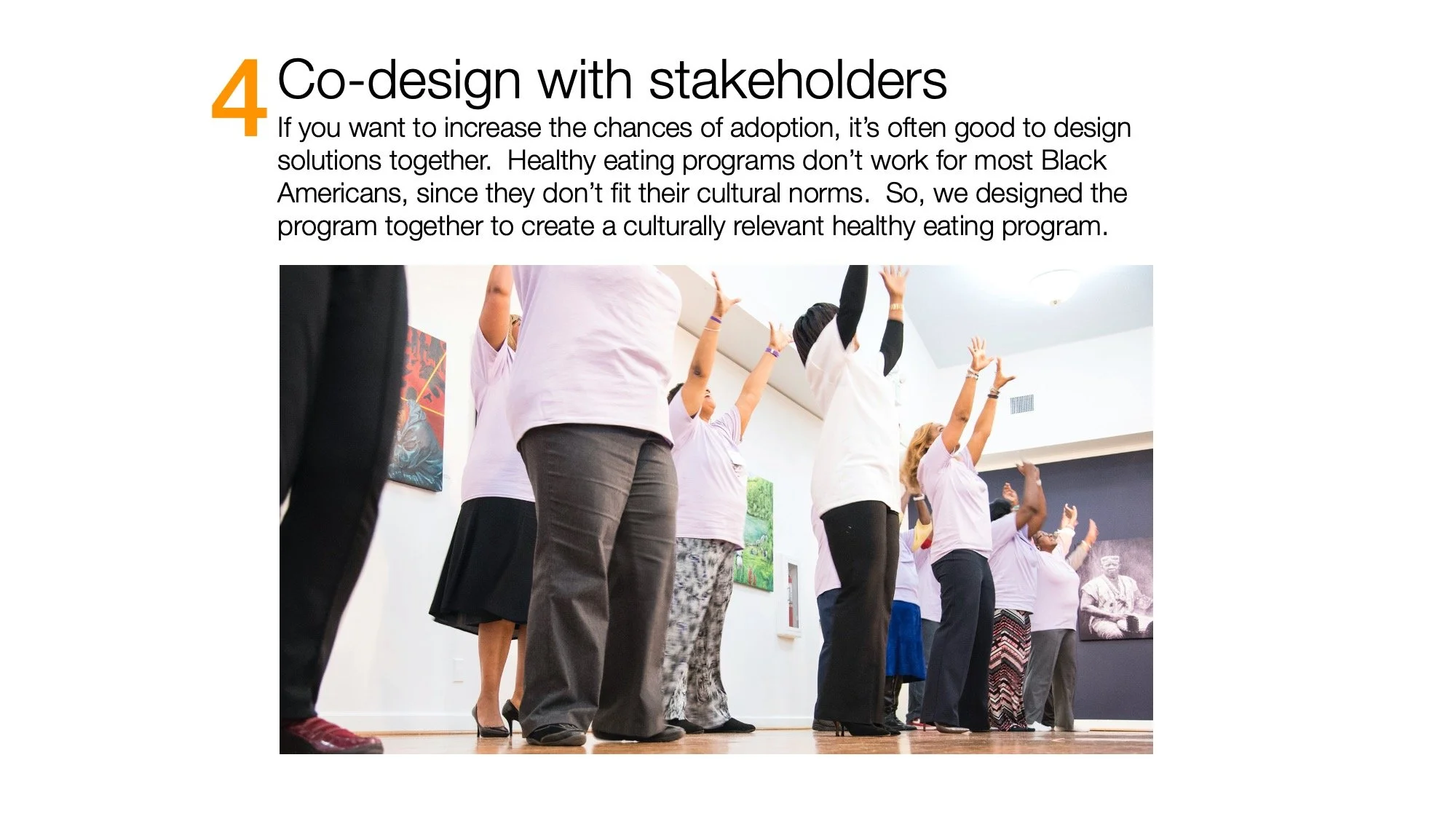 4 Co-design with stakeholders

If you want to increase the chances of adoption, it's often good to design solutions together. Healthy eating programs don't work for most Black Americans, since they don't fit their cultural norms. So, we designed the program together to create a culturally relevant healthy eating program.